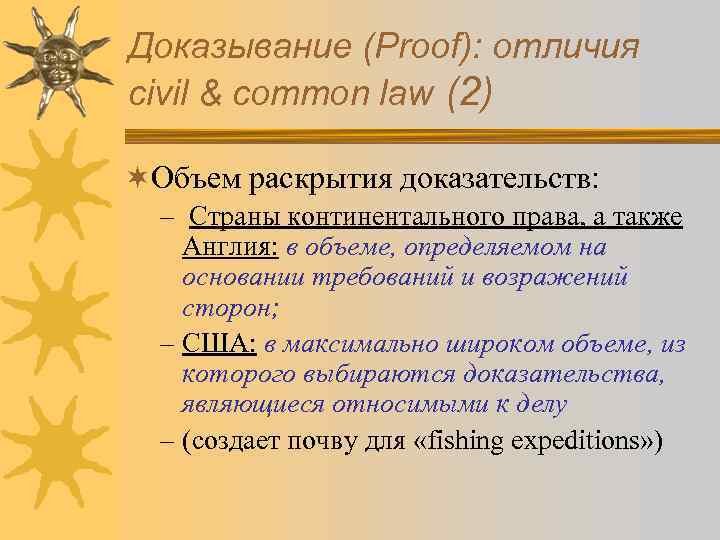 Доказывание (Proof): отличия civil & common law (2)

Объем раскрытия доказательств:

– Страны континентального права, а также Англия: в объеме, определяемом на основании требований и возражений сторон;

– США: в максимально широком объеме, из которого выбираются доказательства, являющиеся относимыми к делу

– (создает почву для «fishing expeditions»)